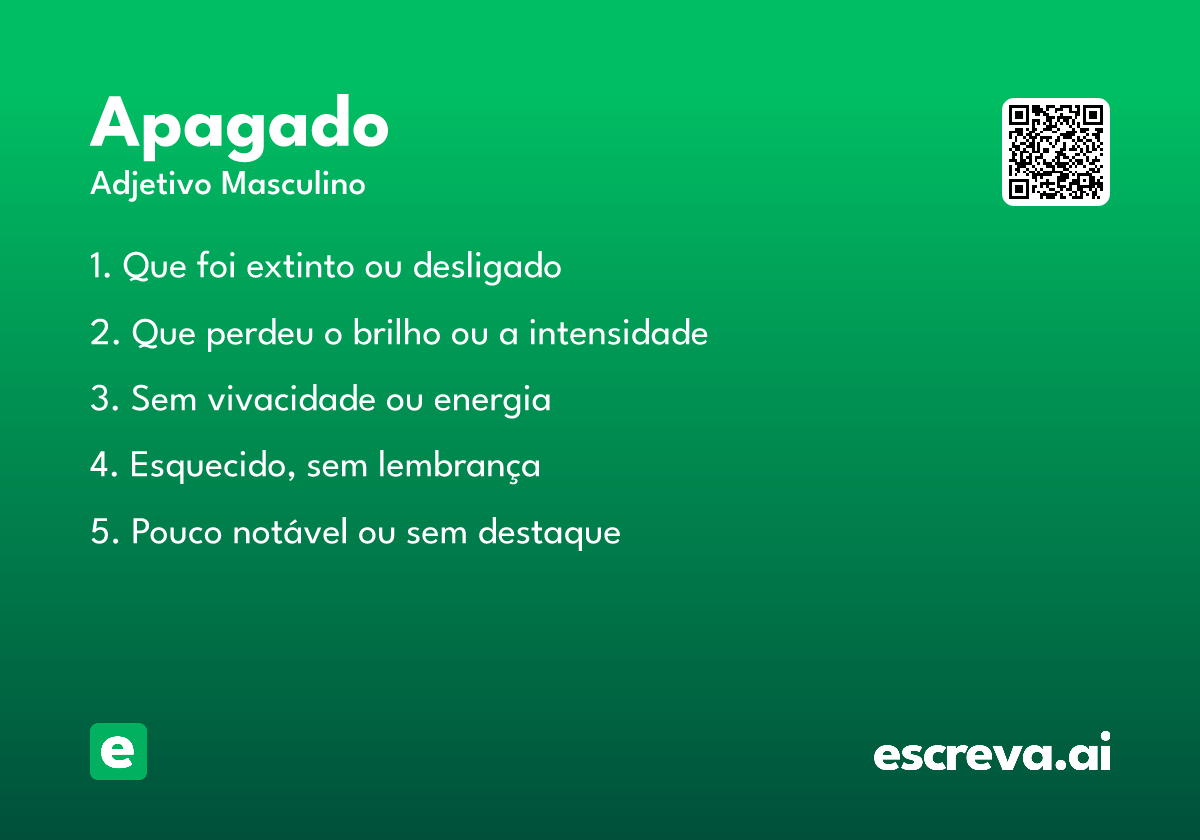 Apagado
Adjetivo Masculino

1. Que foi extinto ou desligado

2. Que perdeu o brilho ou a intensidade

3. Sem vivacidade ou energia

4. Esquecido, sem lembrança

5. Pouco notável ou sem destaque

e

escreva.ai